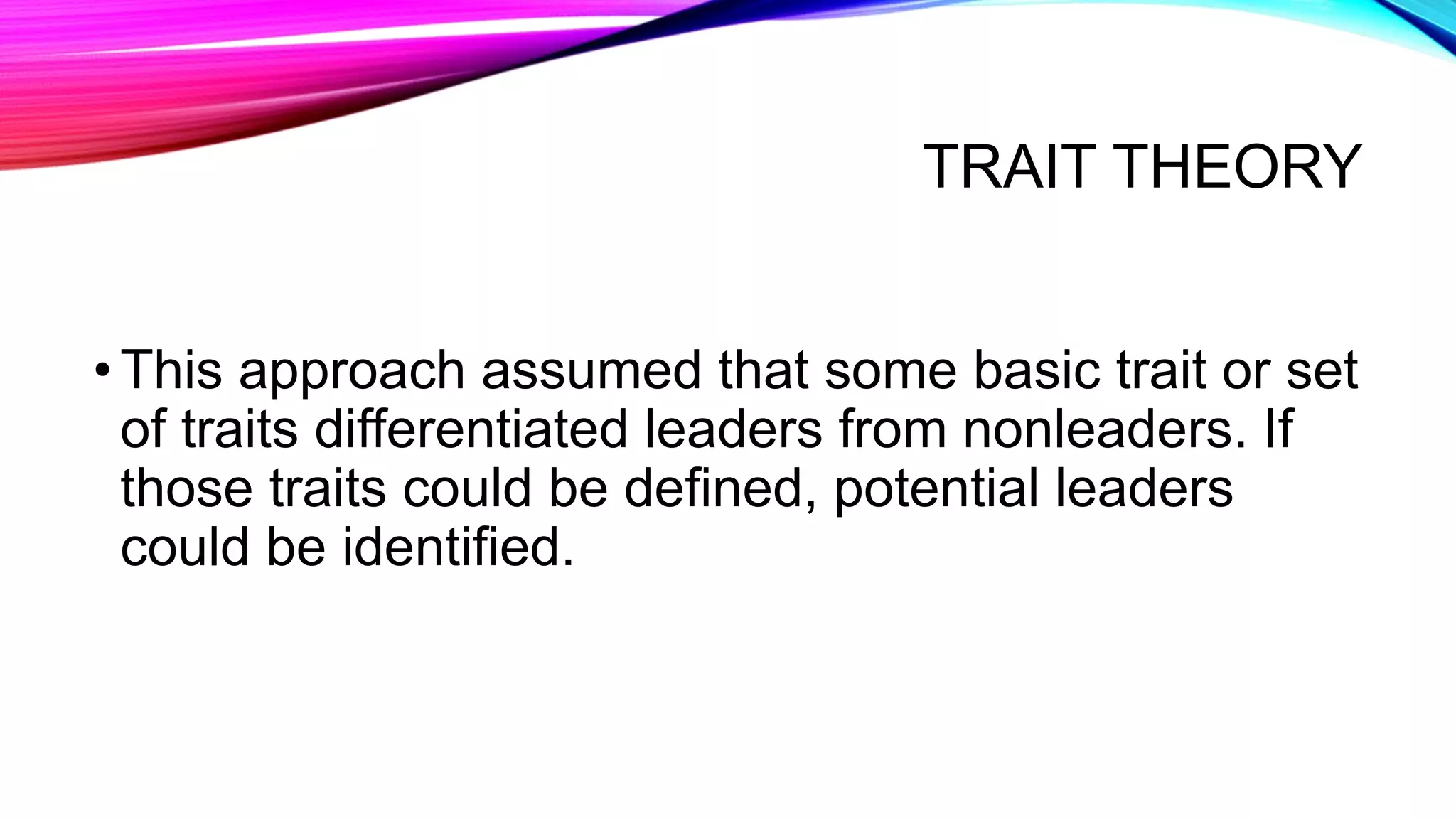 TRAIT THEORY

• This approach assumed that some basic trait or set of traits differentiated leaders from nonleaders. If those traits could be defined, potential leaders could be identified.